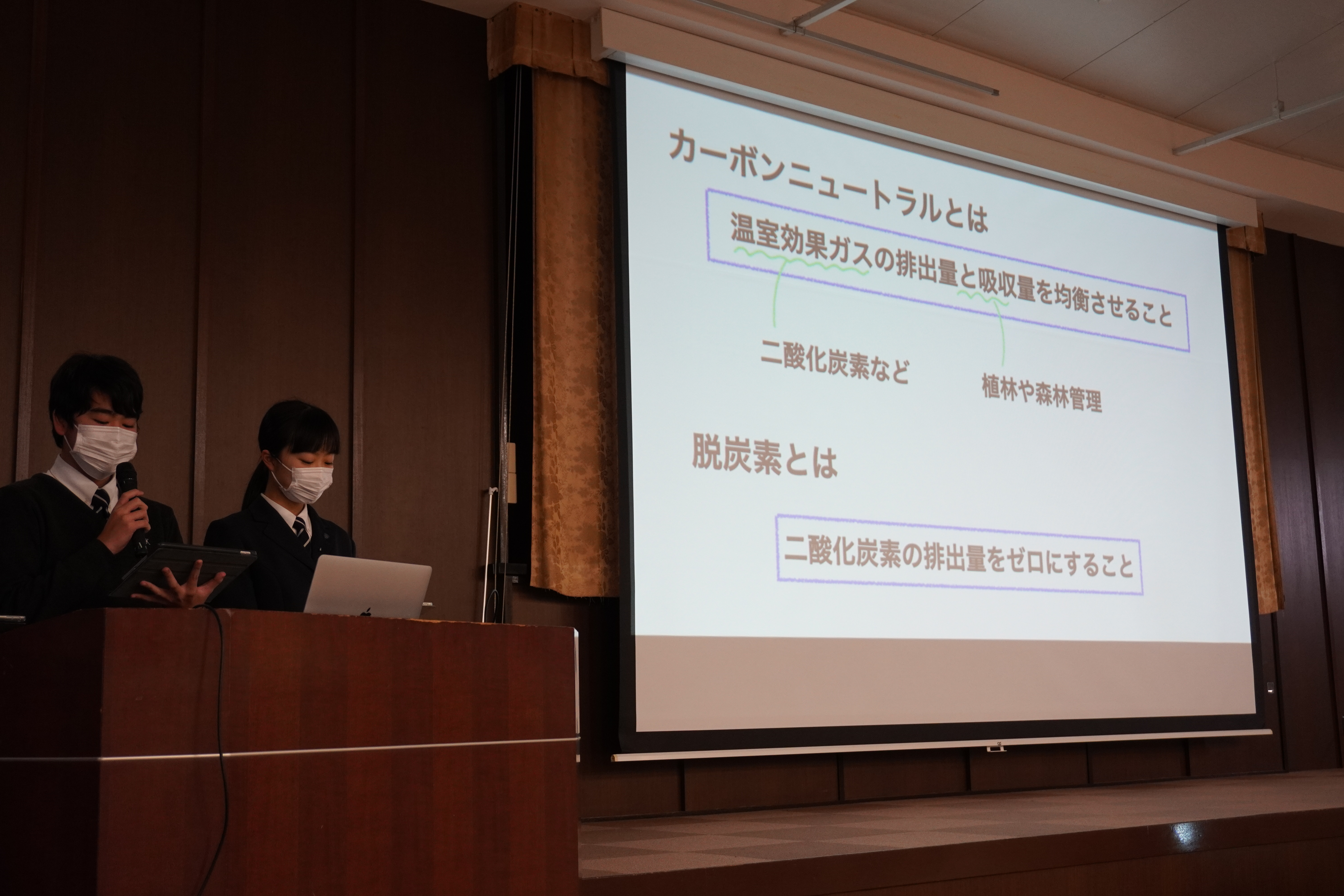 カーボンニュートラルとは

温室効果ガスの排出量と吸収量を均衡させること

二酸化炭素など

植林や森林管理

脱炭素とは

二酸化炭素の排出量をゼロにすること